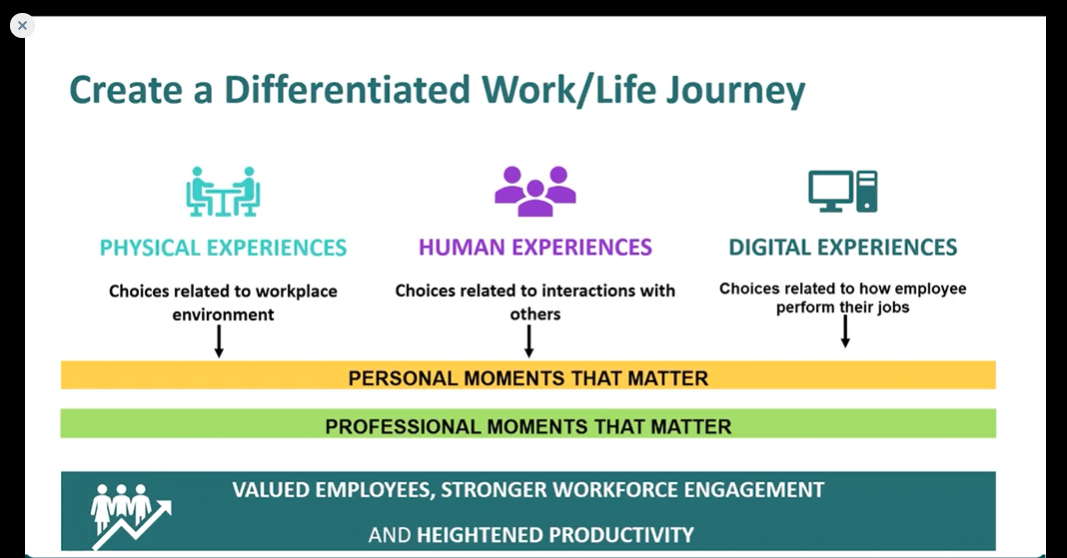 Create a Differentiated Work/Life Journey

PHYSICAL EXPERIENCES

Choices related to workplace environment

HUMAN EXPERIENCES

Choices related to interactions with others

DIGITAL EXPERIENCES

Choices related to how employee perform their jobs

PERSONAL MOMENTS THAT MATTER

PROFESSIONAL MOMENTS THAT MATTER

VALUED EMPLOYEES, STRONGER WORKFORCE ENGAGEMENT AND HEIGHTENED PRODUCTIVITY